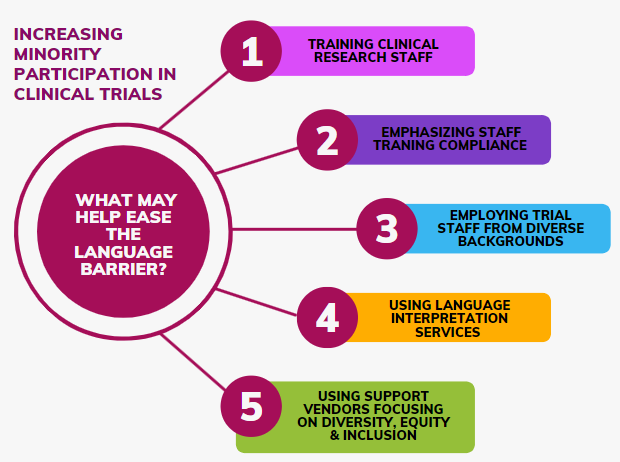 INCREASING MINORITY PARTICIPATION IN CLINICAL TRIALS

WHAT MAY HELP EASE THE LANGUAGE BARRIER?

1 TRAINING CLINICAL RESEARCH STAFF

2 EMPHASIZING STAFF TRANING COMPLIANCE

3 EMPLOYING TRIAL STAFF FROM DIVERSE BACKGROUNDS

4 USING LANGUAGE INTERPRETATION SERVICES

5 USING SUPPORT VENDORS FOCUSING ON DIVERSITY, EQUITY & INCLUSION